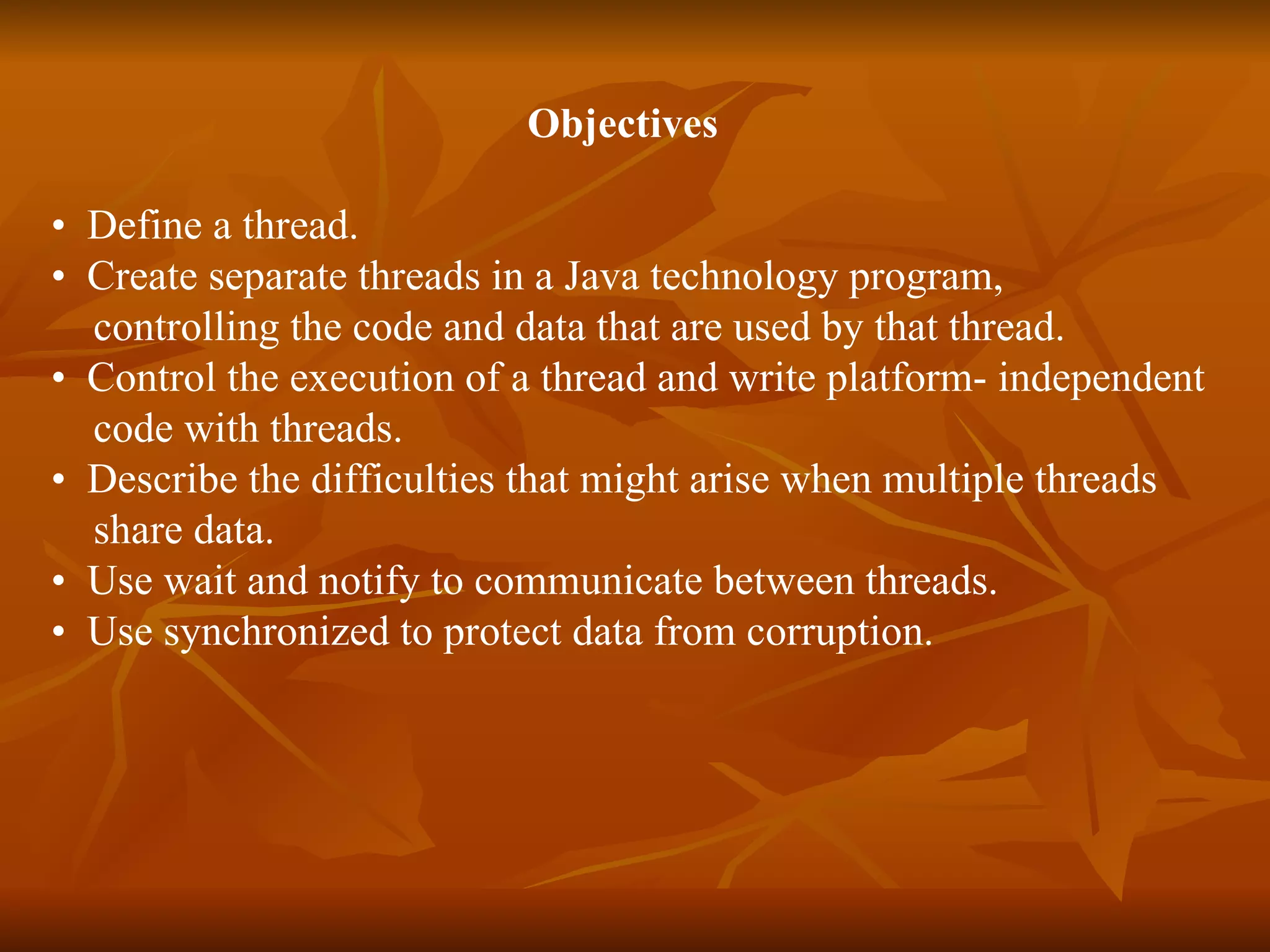 Objectives

• Define a thread.
• Create separate threads in a Java technology program, controlling the code and data that are used by that thread.
• Control the execution of a thread and write platform- independent code with threads.
• Describe the difficulties that might arise when multiple threads share data.
• Use wait and notify to communicate between threads.
• Use synchronized to protect data from corruption.